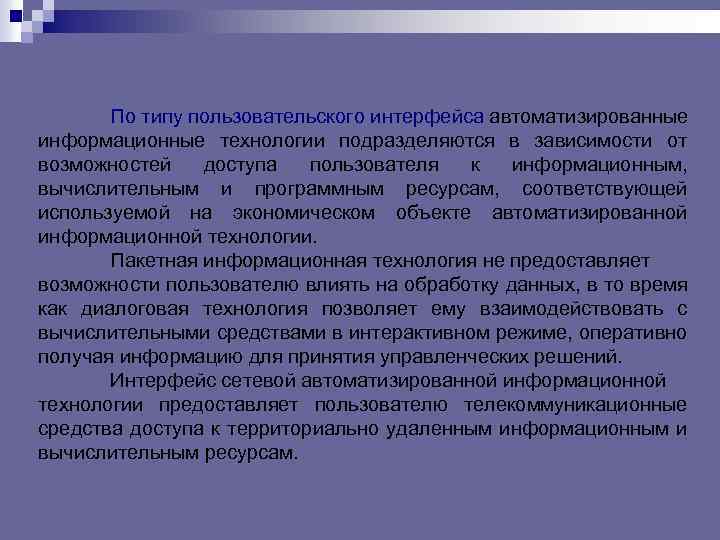 По типу пользовательского интерфейса автоматизированные информационные технологии подразделяются в зависимости от возможностей доступа пользователя к информационным, вычислительным и программным ресурсам, соответствующей используемой на экономическом объекте автоматизированной информационной технологии.

Пакетная информационная технология не предоставляет возможности пользователю влиять на обработку данных, в то время как диалоговая технология позволяет ему взаимодействовать с вычислительными средствами в интерактивном режиме, оперативно получая информацию для принятия управленческих решений.

Интерфейс сетевой автоматизированной информационной технологии предоставляет пользователю телекоммуникационные средства доступа к территориально удаленным информационным и вычислительным ресурсам.